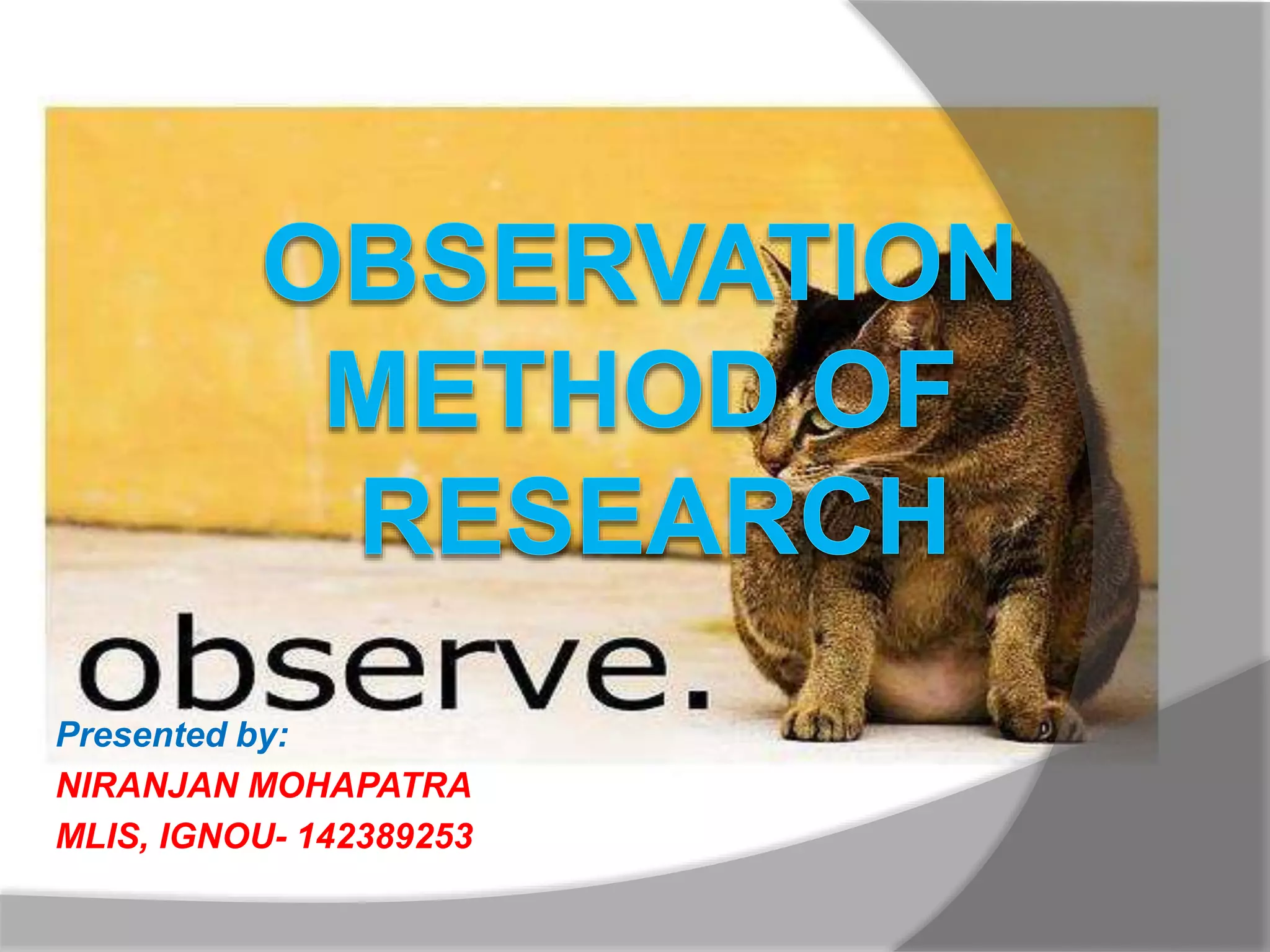 OBSERVATION METHOD OF RESEARCH

observe.

Presented by:

NIRANJAN MOHAPATRA

MLIS, IGNOU- 142389253